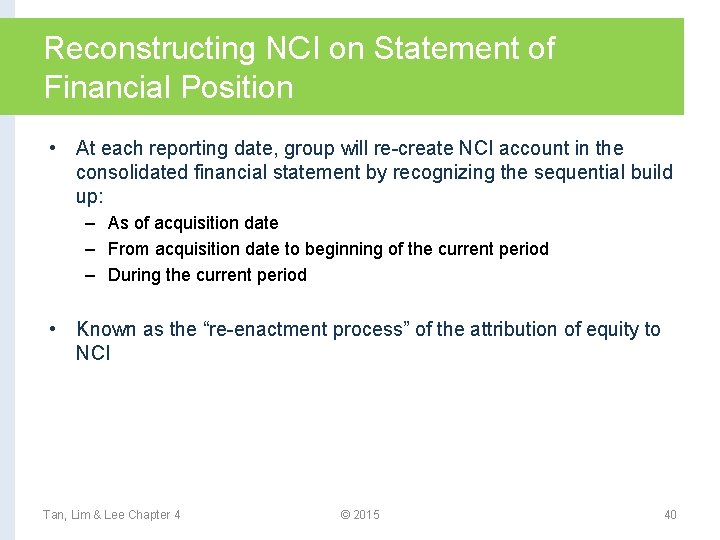 Reconstructing NCI on Statement of Financial Position

• At each reporting date, group will re-create NCI account in the consolidated financial statement by recognizing the sequential build up:
– As of acquisition date
– From acquisition date to beginning of the current period
– During the current period

• Known as the “re-enactment process” of the attribution of equity to NCI

Tan, Lim & Lee Chapter 4
© 2015
40